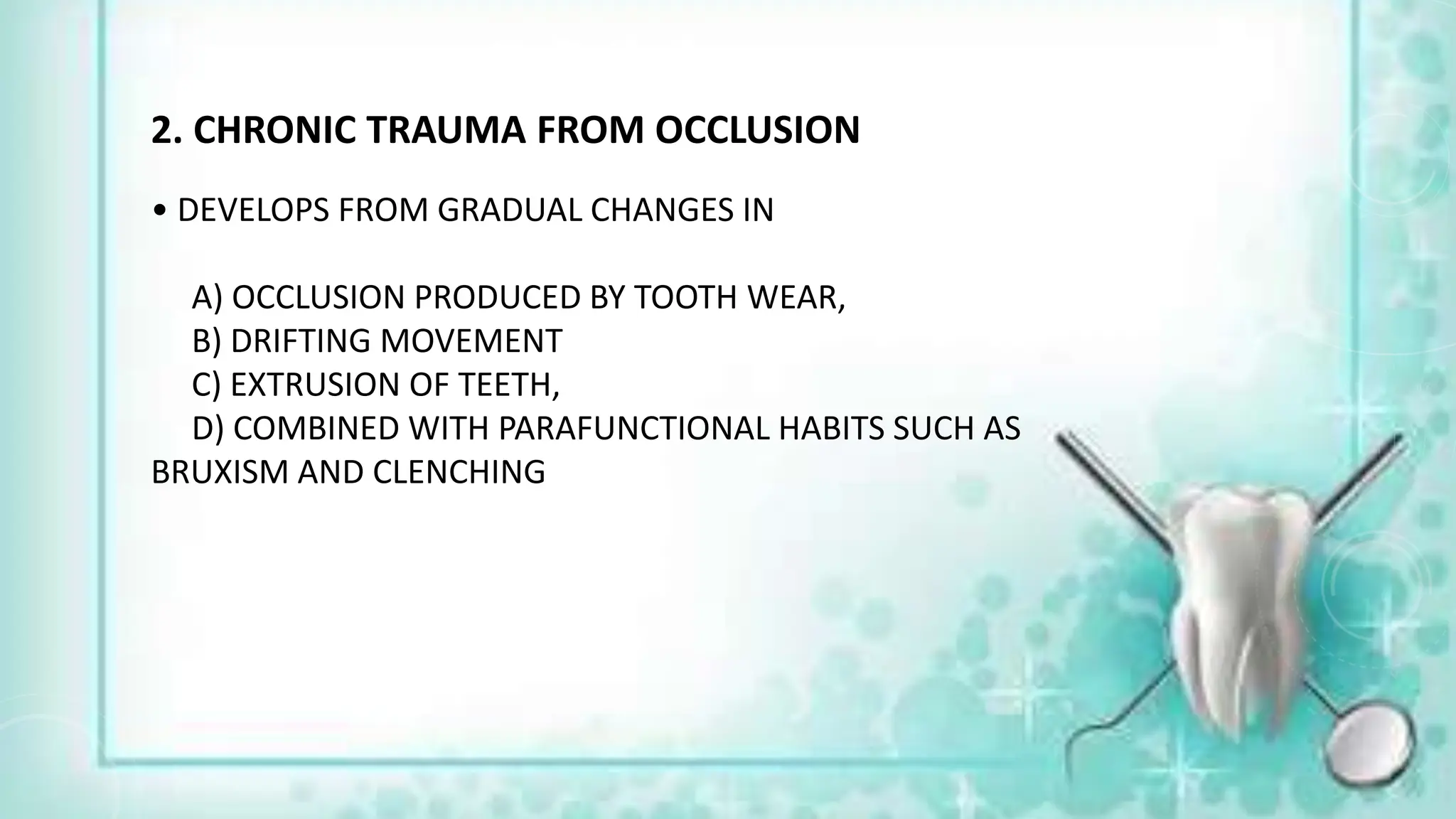 2. CHRONIC TRAUMA FROM OCCLUSION

• DEVELOPS FROM GRADUAL CHANGES IN

A) OCCLUSION PRODUCED BY TOOTH WEAR,
B) DRIFTING MOVEMENT
C) EXTRUSION OF TEETH,
D) COMBINED WITH PARAFUNCTIONAL HABITS SUCH AS BRUXISM AND CLENCHING